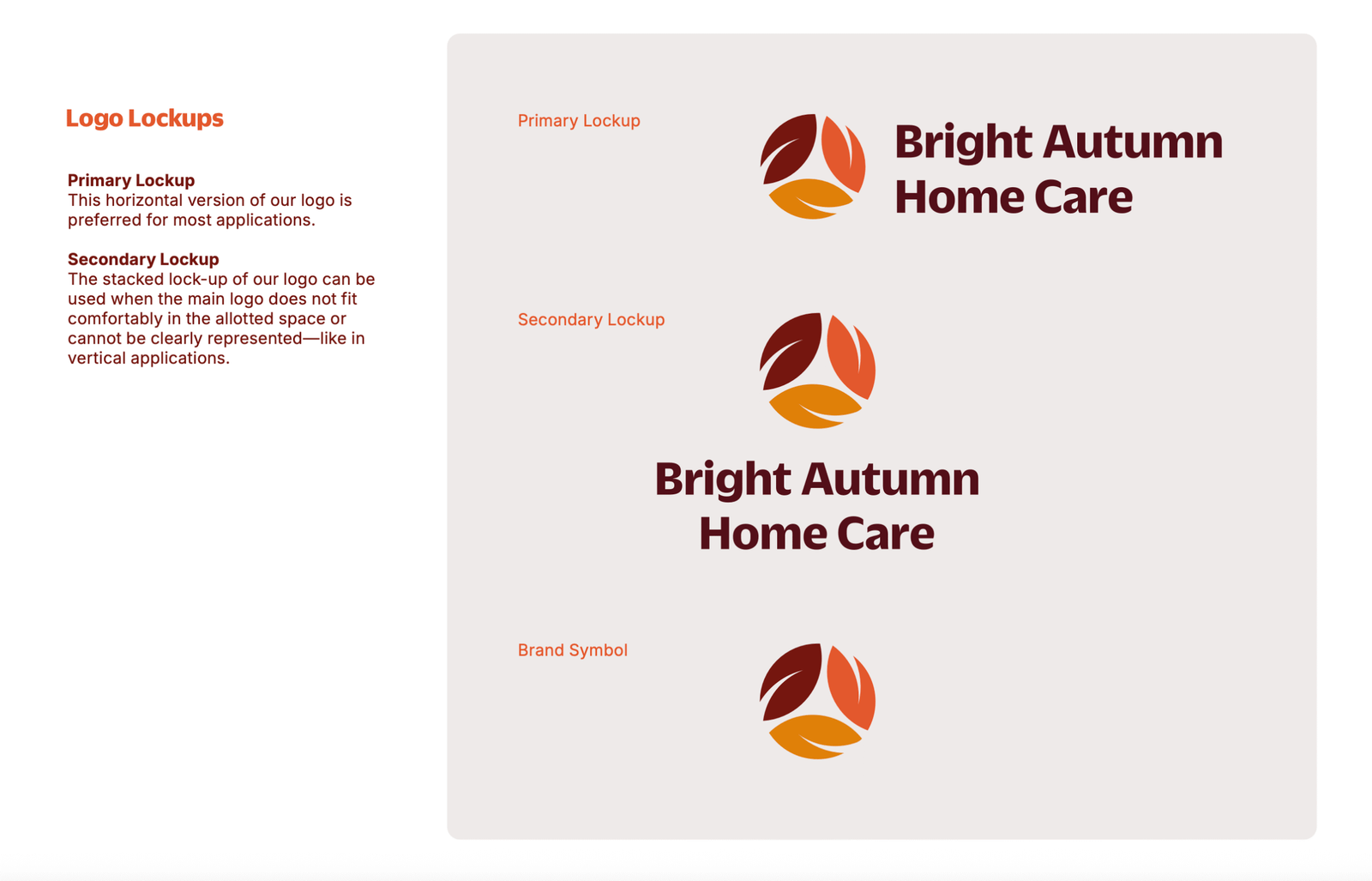 Logo Lockups

Primary Lockup
This horizontal version of our logo is preferred for most applications.

Secondary Lockup
The stacked lock-up of our logo can be used when the main logo does not fit comfortably in the allotted space or cannot be clearly represented—like in vertical applications.

Primary Lockup

Bright Autumn
Home Care

Secondary Lockup

Bright Autumn
Home Care

Brand Symbol